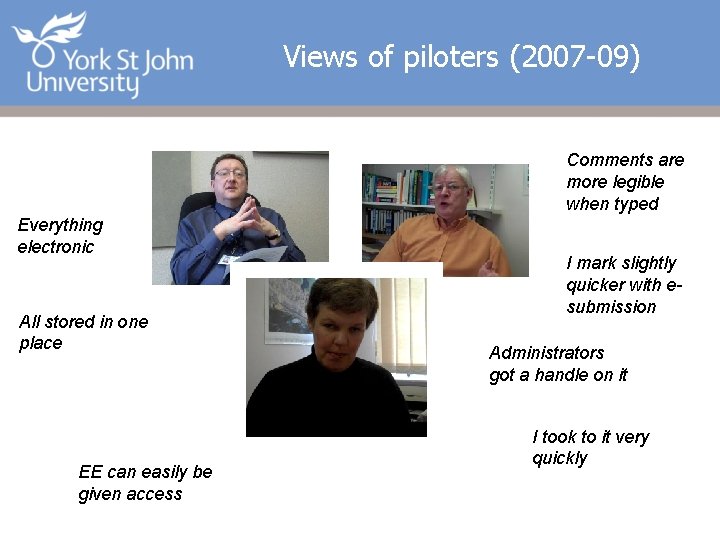 York St John University

Views of piloters (2007-09)

Everything electronic

All stored in one place

EE can easily be given access

Comments are more legible when typed

I mark slightly quicker with e-submission

Administrators got a handle on it

I took to it very quickly